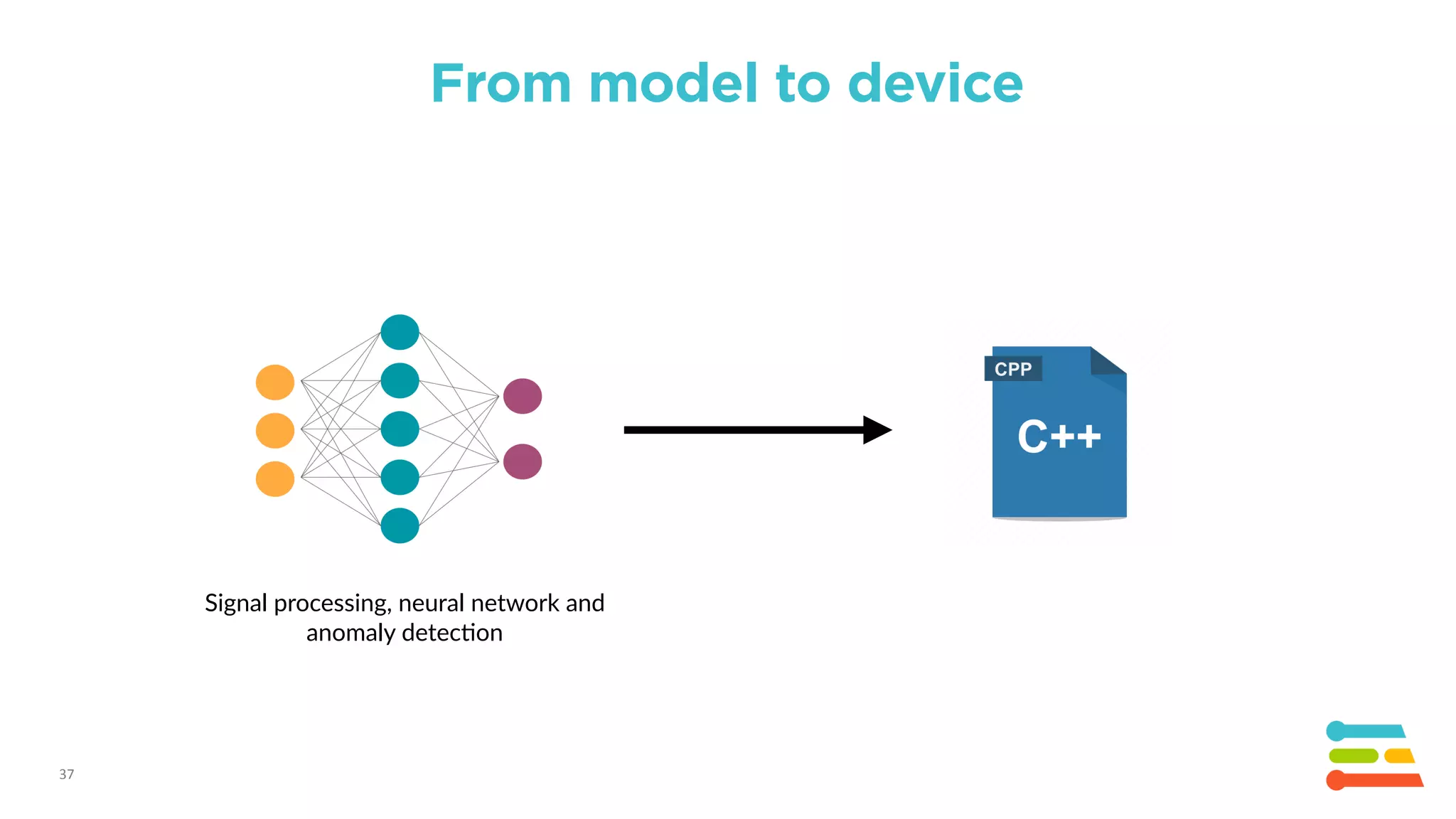 From model to device

CPP
C++

Signal processing, neural network and anomaly detection

37